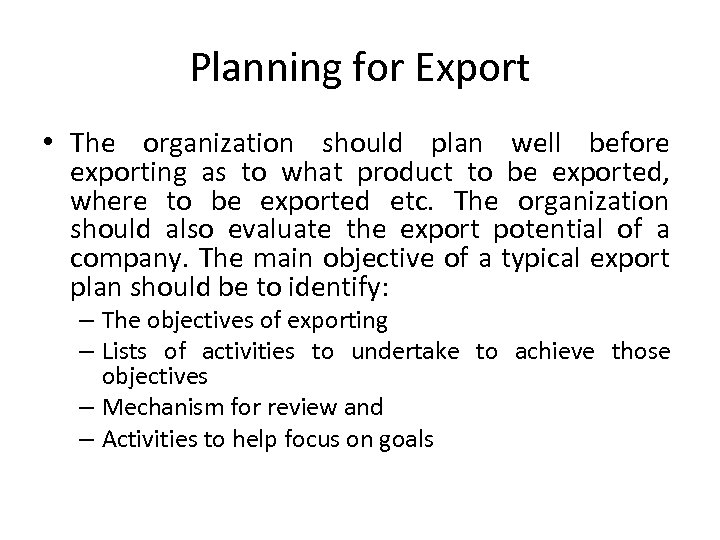 Planning for Export

• The organization should plan well before exporting as to what product to be exported, where to be exported etc. The organization should also evaluate the export potential of a company. The main objective of a typical export plan should be to identify:
– The objectives of exporting
– Lists of activities to undertake to achieve those objectives
– Mechanism for review and
– Activities to help focus on goals